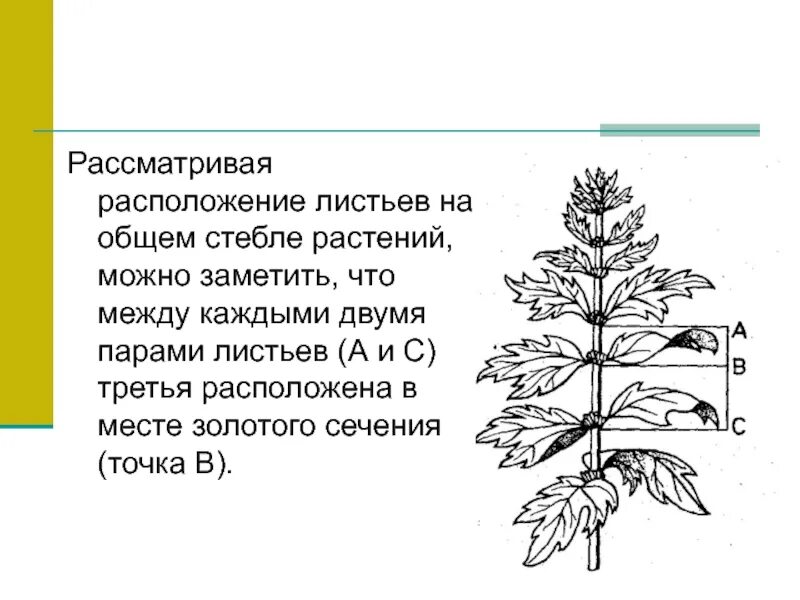 Рассматривая расположение листьев на общем стебле растений, можно заметить, что между каждыми двумя парами листьев (А и С) третья расположена в месте золотого сечения (точка В).

A
B
C